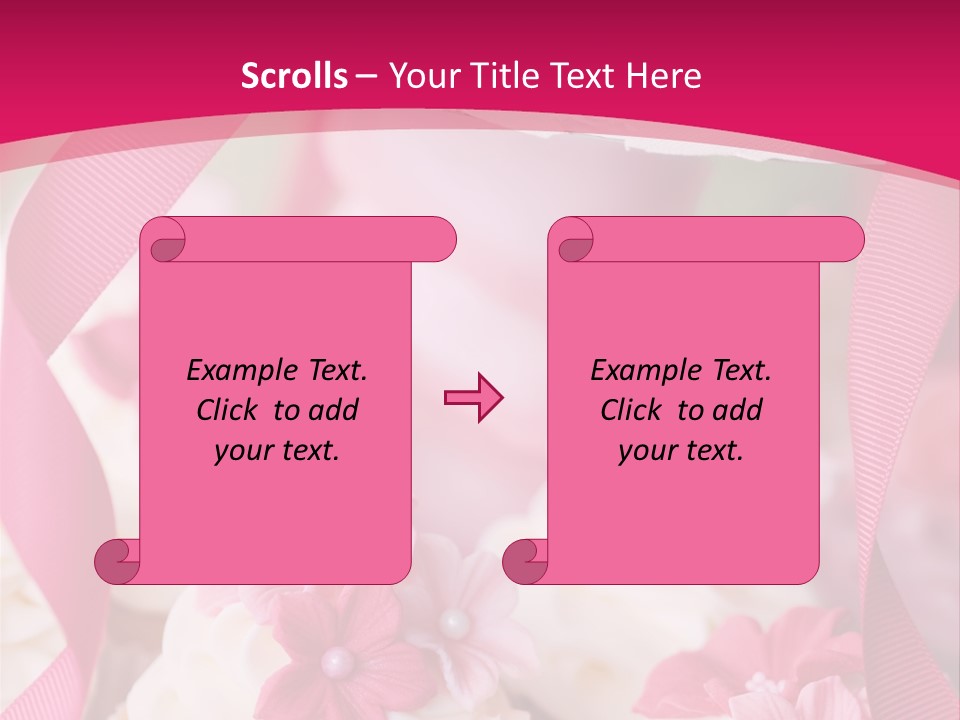 Scrolls – Your Title Text Here

Example Text. Click to add your text.

Example Text. Click to add your text.